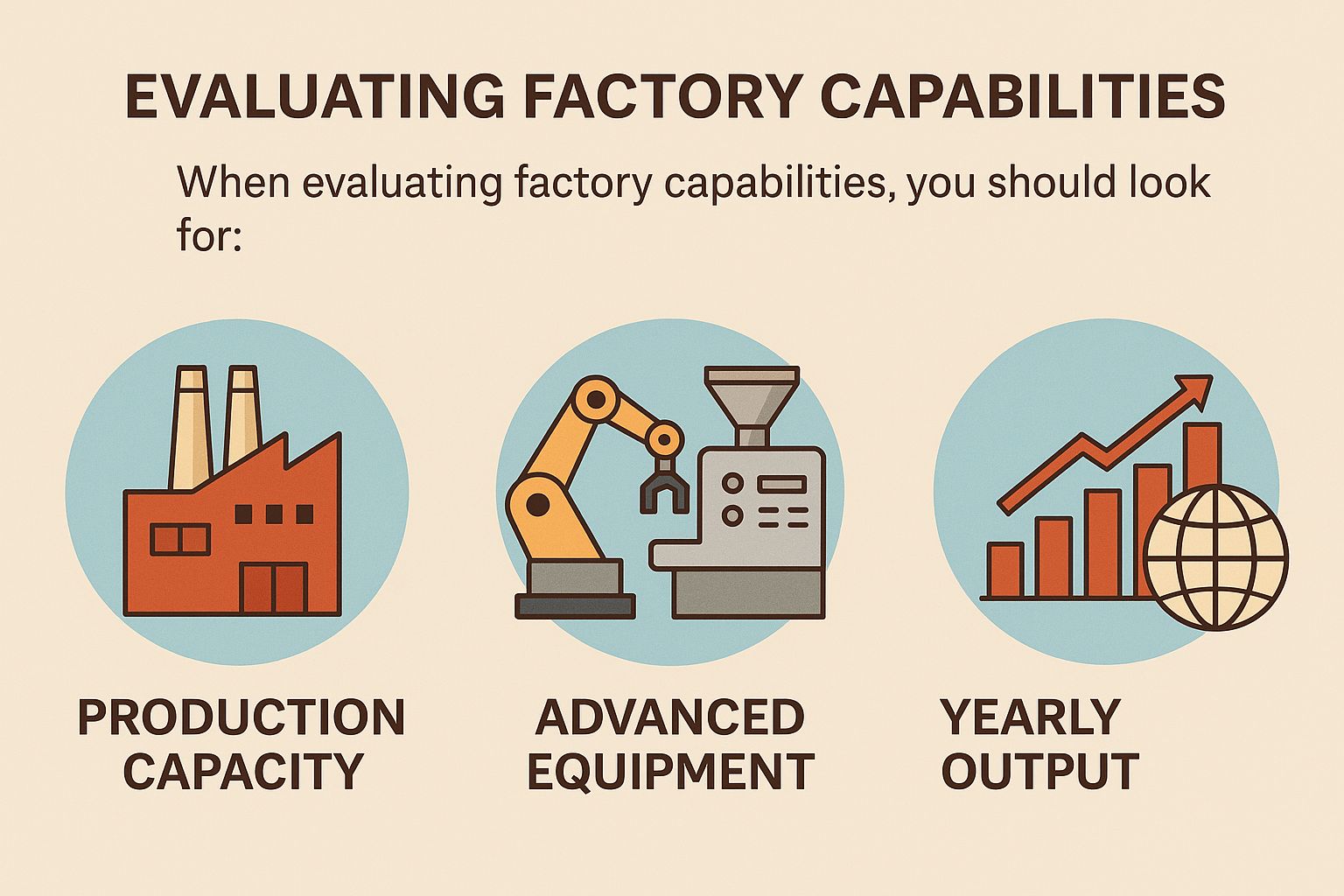 EVALUATING FACTORY CAPABILITIES

When evaluating factory capabilities, you should look for:

PRODUCTION CAPACITY

ADVANCED EQUIPMENT

YEARLY OUTPUT